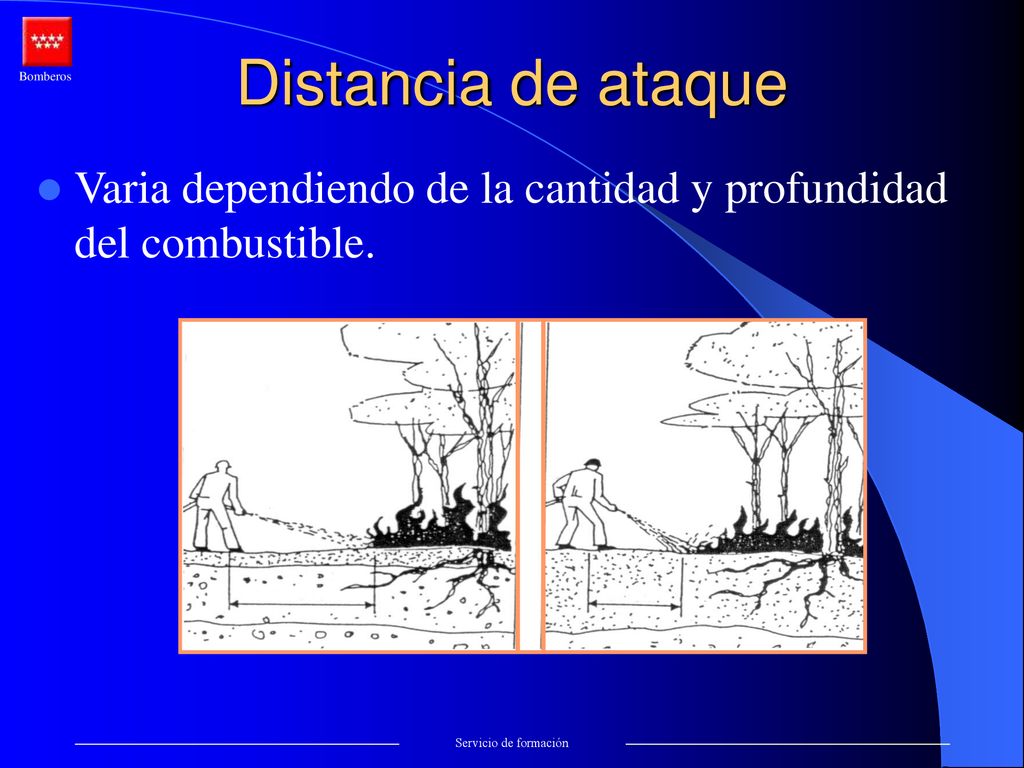 Bomberos

Distancia de ataque

Varia dependiendo de la cantidad y profundidad del combustible.

Servicio de formación